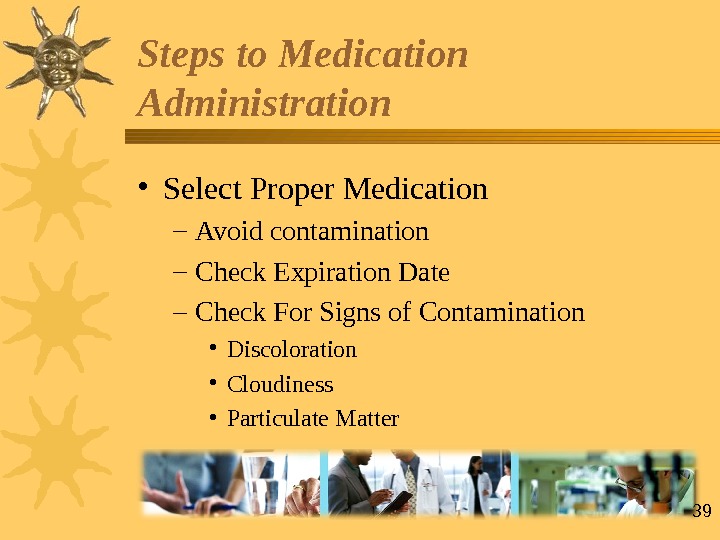 Steps to Medication Administration

• Select Proper Medication
– Avoid contamination
– Check Expiration Date
– Check For Signs of Contamination
• Discoloration
• Cloudiness
• Particulate Matter

39